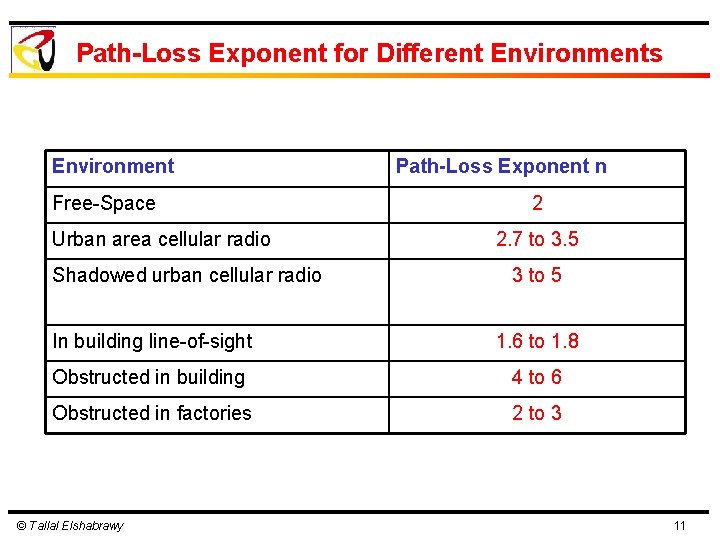 Path-Loss Exponent for Different Environments

| Environment | Path-Loss Exponent n |
|---|---|
| Free-Space | 2 |
| Urban area cellular radio | 2.7 to 3.5 |
| Shadowed urban cellular radio | 3 to 5 |
| In building line-of-sight | 1.6 to 1.8 |
| Obstructed in building | 4 to 6 |
| Obstructed in factories | 2 to 3 |

© Tallal Elshabrawy

11